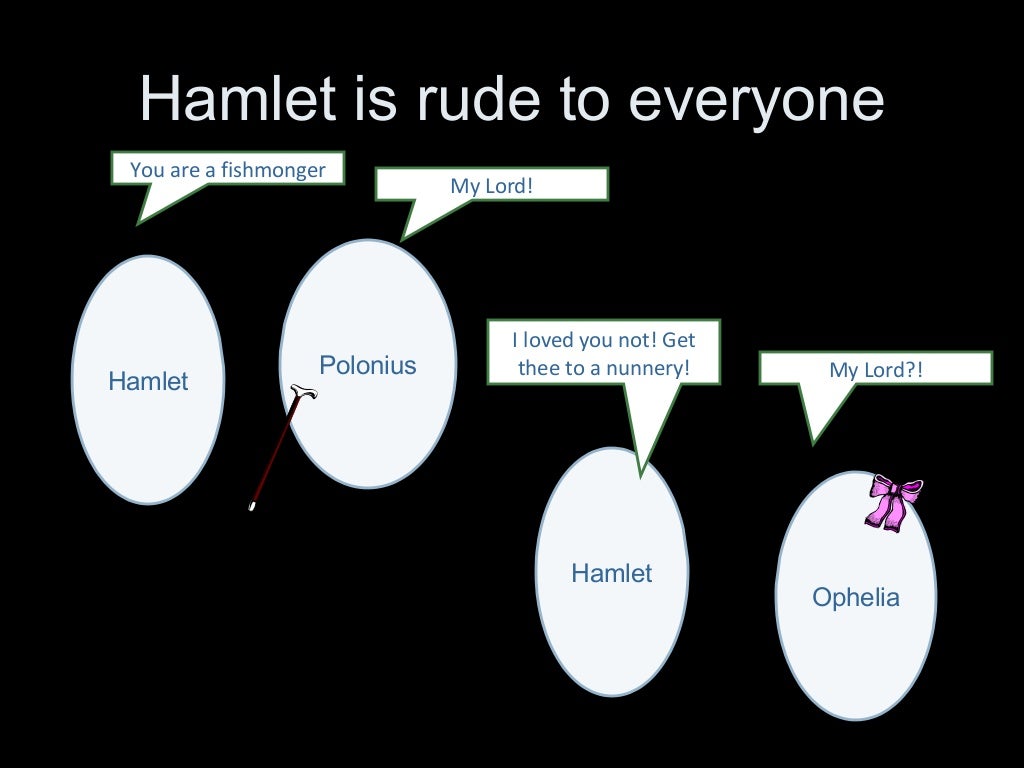 Hamlet is rude to everyone

You are a fishmonger

My Lord!

Hamlet

Polonius

I loved you not! Get thee to a nunnery!

My Lord?!

Hamlet

Ophelia